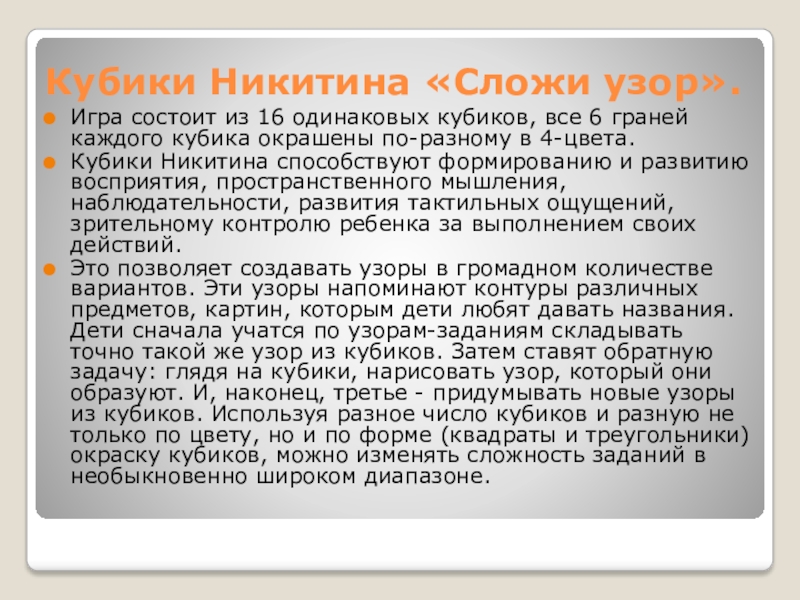 Кубики Никитина «Сложи узор».

Игра состоит из 16 одинаковых кубиков, все 6 граней каждого кубика окрашены по-разному в 4-цвета.

Кубики Никитина способствуют формированию и развитию восприятия, пространственного мышления, наблюдательности, развития тактильных ощущений, зрительному контролю ребенка за выполнением своих действий.

Это позволяет создавать узоры в громадном количестве вариантов. Эти узоры напоминают контуры различных предметов, картин, которым дети любят давать названия. Дети сначала учатся по узорам-заданиям складывать точно такой же узор из кубиков. Затем ставят обратную задачу: глядя на кубики, нарисовать узор, который они образуют. И, наконец, третье - придумывать новые узоры из кубиков. Используя разное число кубиков и разную не только по цвету, но и по форме (квадраты и треугольники) окраску кубиков, можно изменять сложность заданий в необыкновенно широком диапазоне.